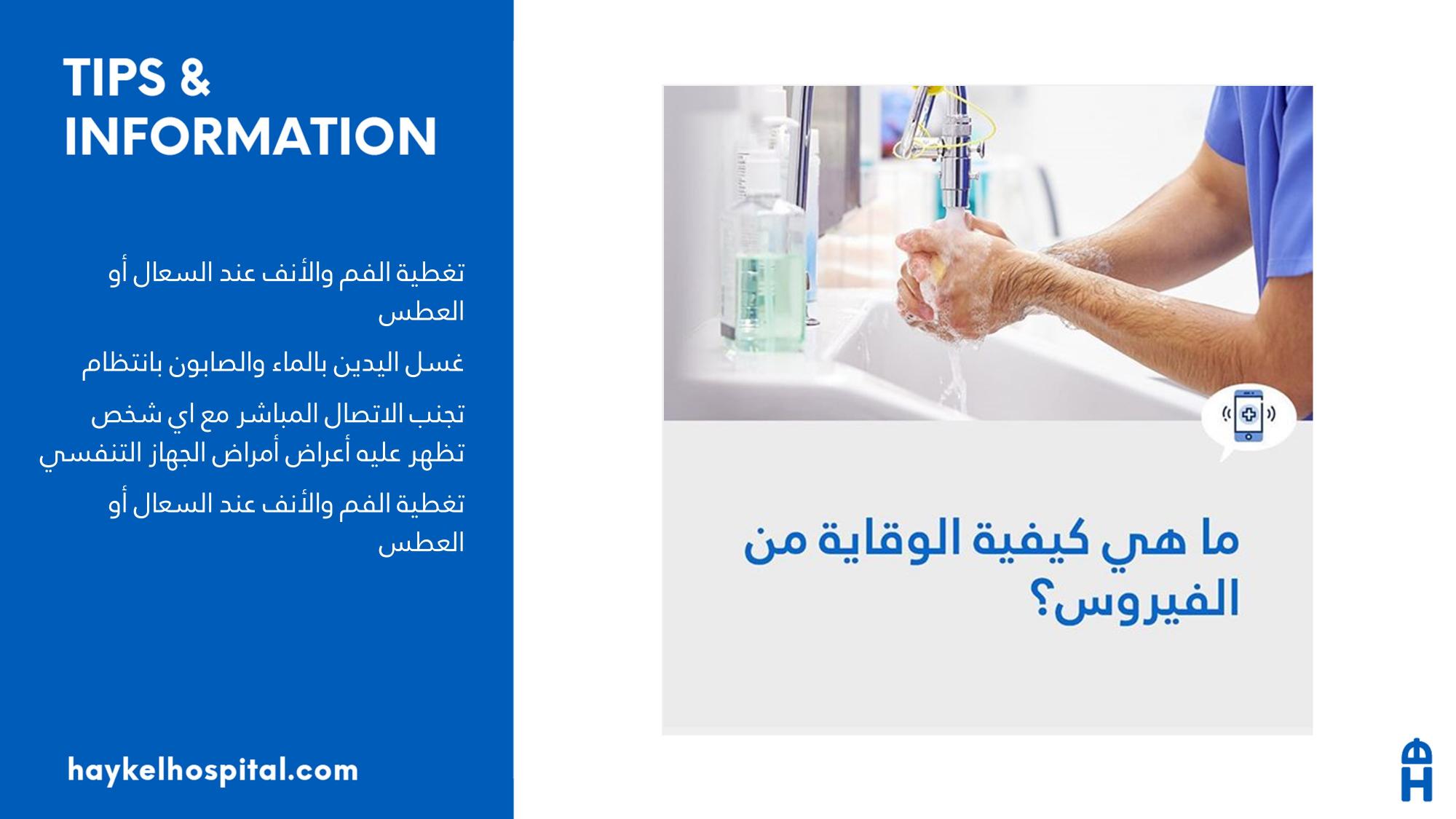 TIPS & INFORMATION

تغطية الفم والأنف عند السعال أو العطس

غسل اليدين بالماء والصابون بانتظام

تجنب الاتصال المباشر مع اي شخص تظهر عليه أعراض أمراض الجهاز التنفسي

تغطية الفم والأنف عند السعال أو العطس

haykelhospital.com

ما هي كيفية الوقاية من الفيروس؟